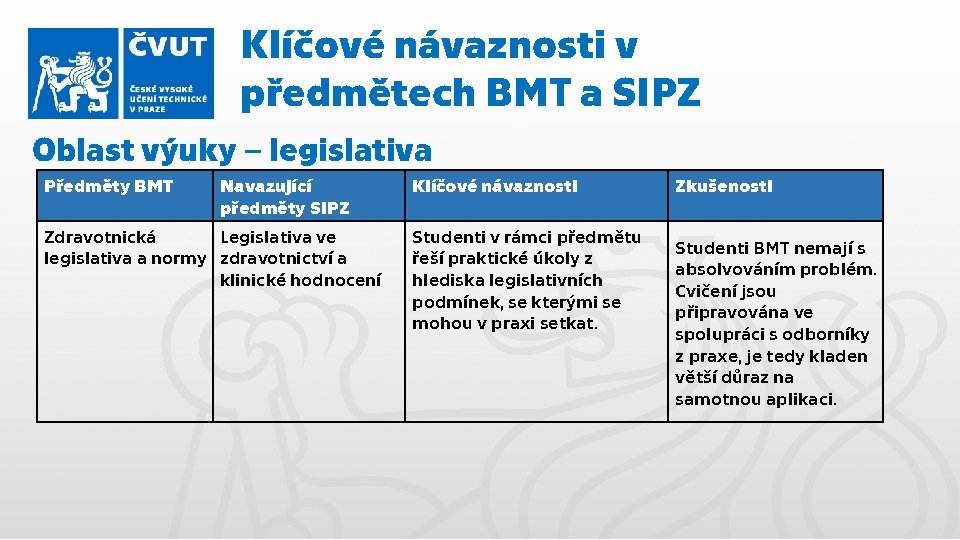 ČVUT
ČESKÉ VYSOKÉ UČENÍ TECHNICKÉ V PRAZE

Klíčové návaznosti v předmětech BMT a SIPZ

Oblast výuky – legislativa

| Předměty BMT | Navazující předměty SIPZ | Klíčové návaznosti | Zkušenosti |
|---|---|---|---|
| Zdravotnická legislativa a normy | Legislativa ve zdravotnictví a klinické hodnocení | Studenti v rámci předmětu řeší praktické úkoly z hlediska legislativních podmínek, se kterými se mohou v praxi setkat. | Studenti BMT nemají s absolvováním problém. Cvičení jsou připravována ve spolupráci s odborníky z praxe, je tedy kladen větší důraz na samotnou aplikaci. |